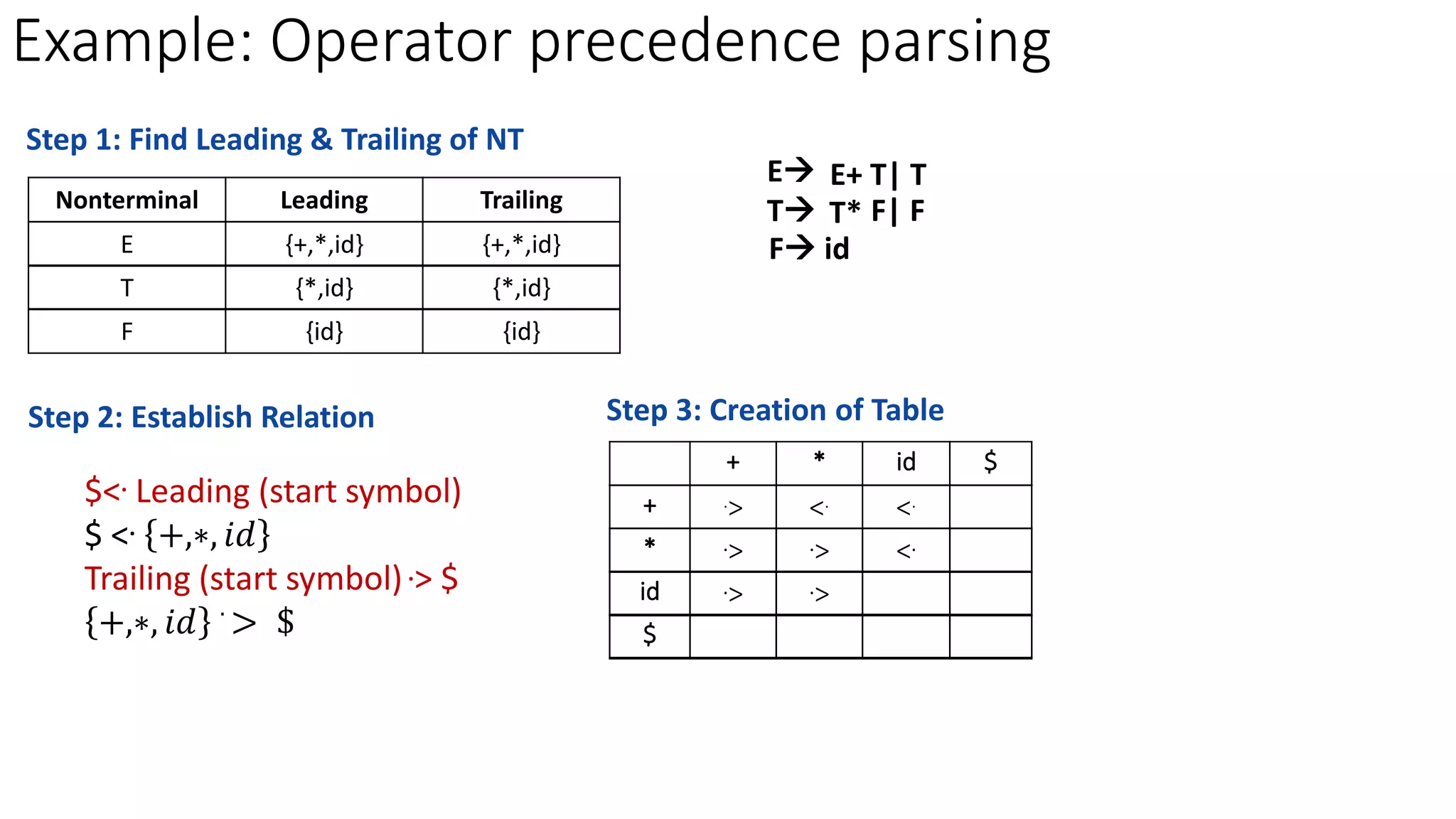 Example: Operator precedence parsing

Step 1: Find Leading & Trailing of NT

| Nonterminal | Leading | Trailing |
|---|---|---|
| E | {+,*,id} | {+,*,id} |
| T | {*,id} | {*,id} |
| F | {id} | {id} |

E→ E+ T| T
T→ T* F| F
F→ id

Step 2: Establish Relation

$<· Leading (start symbol)
$ <· $\{+,*,id\}$
Trailing (start symbol) ·> $
$\{+,*,id\}$ ·> $

Step 3: Creation of Table

| | + | * | id | $ |
|---|---|---|---|---|
| + | ·> | <· | <· | |
| * | ·> | ·> | <· | |
| id | ·> | ·> | | |
| $ | | | | |